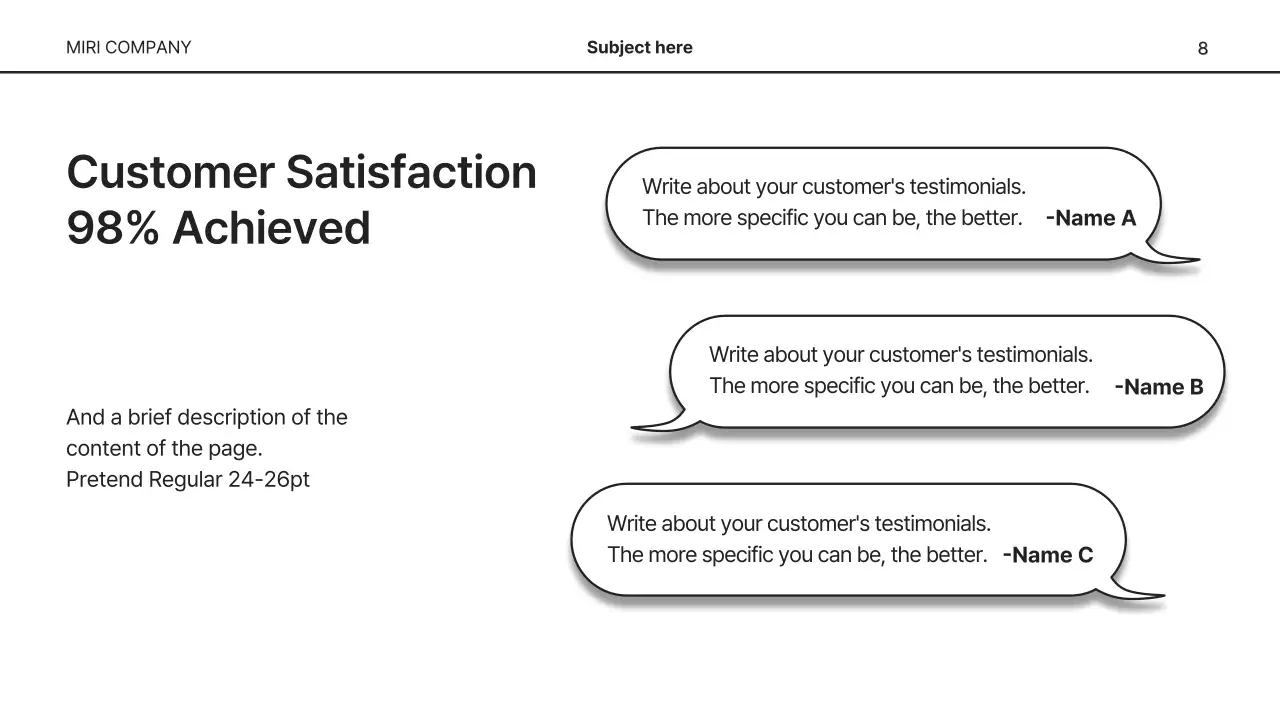 MIRI COMPANY

Subject here

8

Customer Satisfaction 98% Achieved

And a brief description of the content of the page.
Pretend Regular 24-26pt

Write about your customer's testimonials.
The more specific you can be, the better. -Name A

Write about your customer's testimonials.
The more specific you can be, the better. -Name B

Write about your customer's testimonials.
The more specific you can be, the better. -Name C